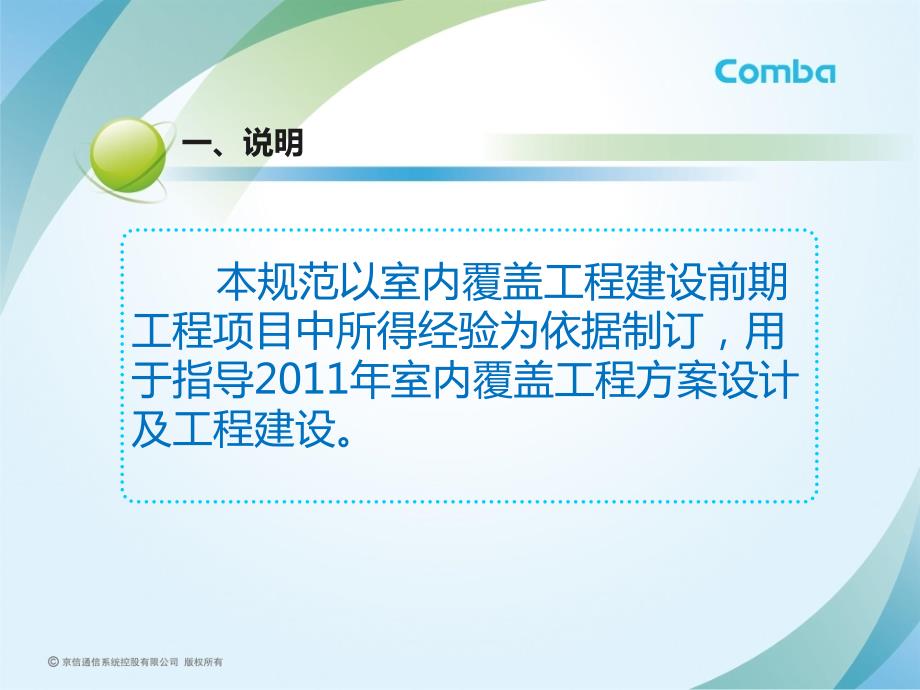 Comba

一、说明

本规范以室内覆盖工程建设前期工程项目中所得经验为依据制订，用于指导2011年室内覆盖工程方案设计及工程建设。

© 京信通信系统控股有限公司 版权所有